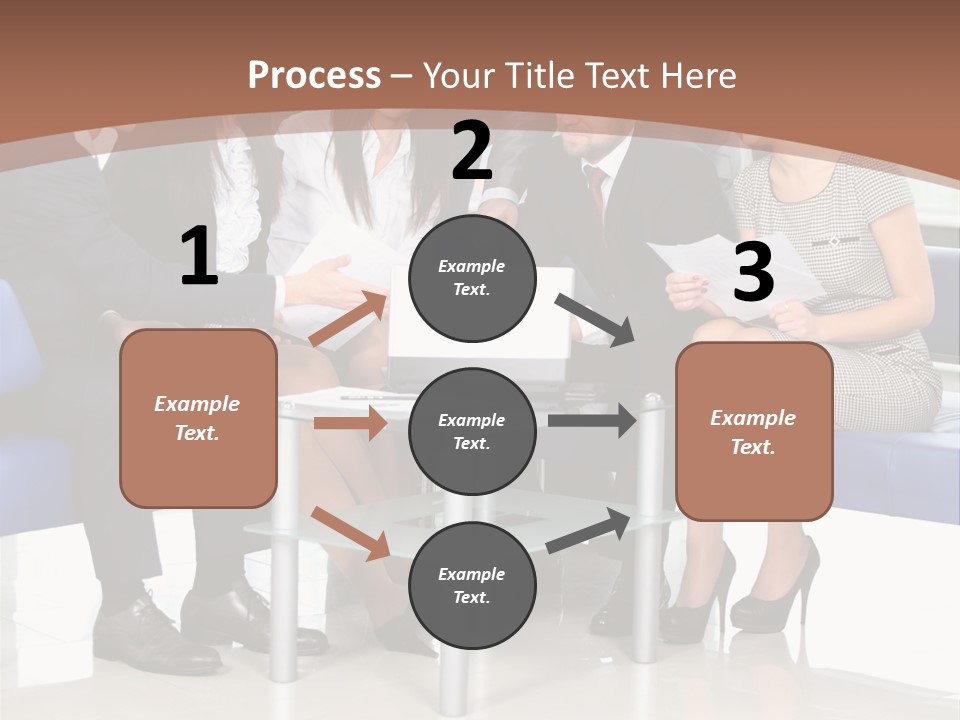 Process – Your Title Text Here

1

Example Text.

2

Example Text.

Example Text.

Example Text.

3

Example Text.